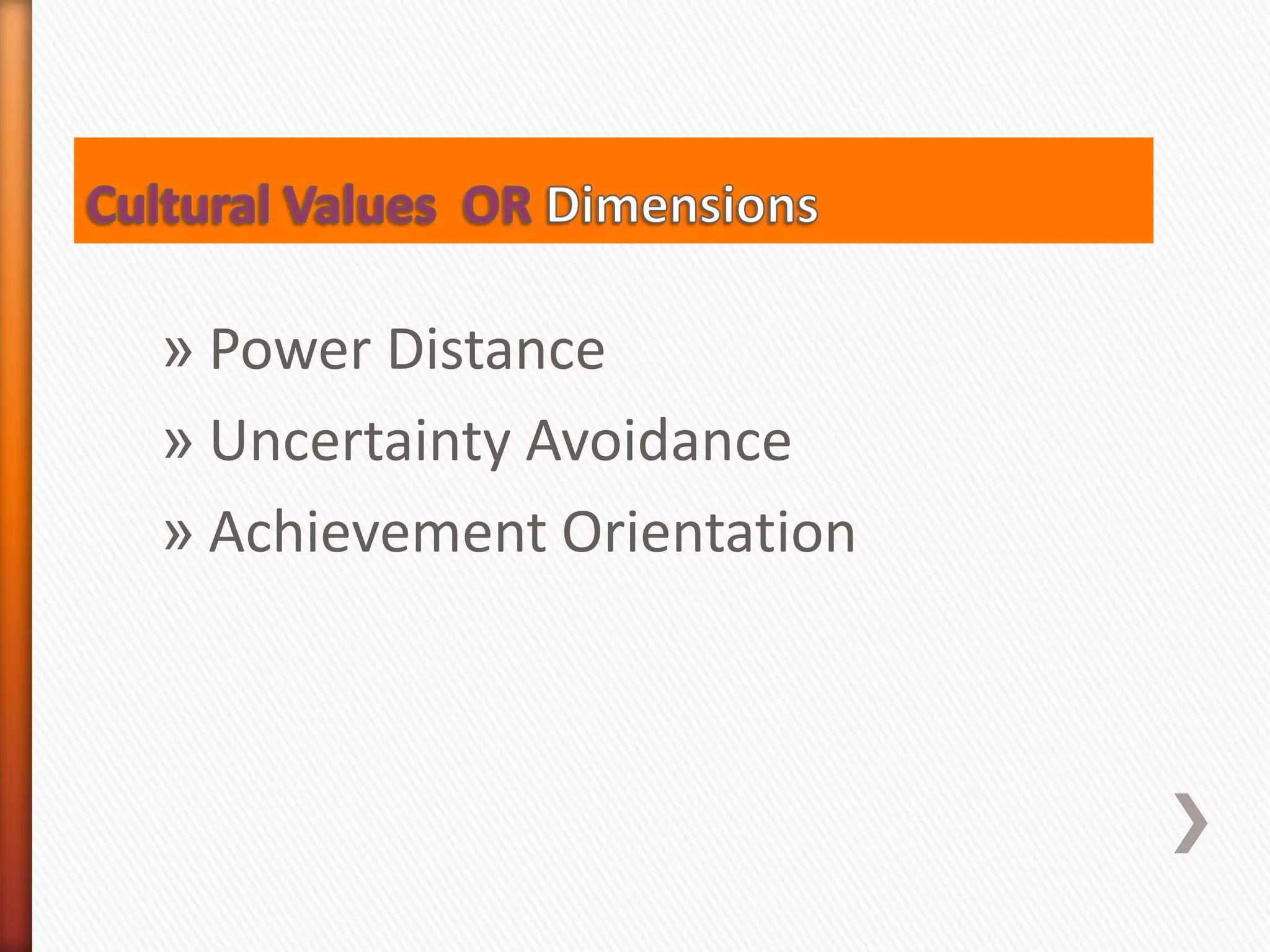 Cultural Values OR Dimensions

» Power Distance
» Uncertainty Avoidance
» Achievement Orientation